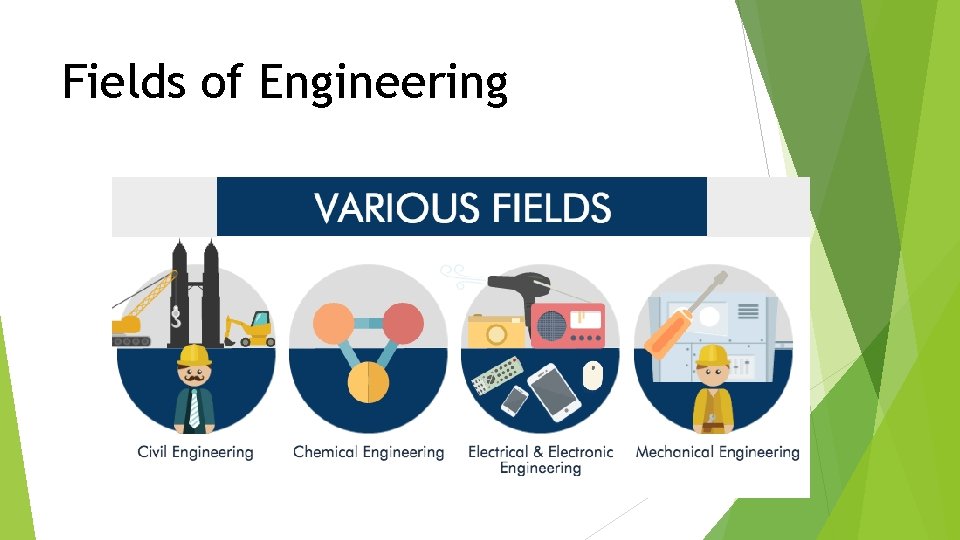 Fields of Engineering

VARIOUS FIELDS

Civil Engineering

Chemical Engineering

Electrical & Electronic Engineering

Mechanical Engineering